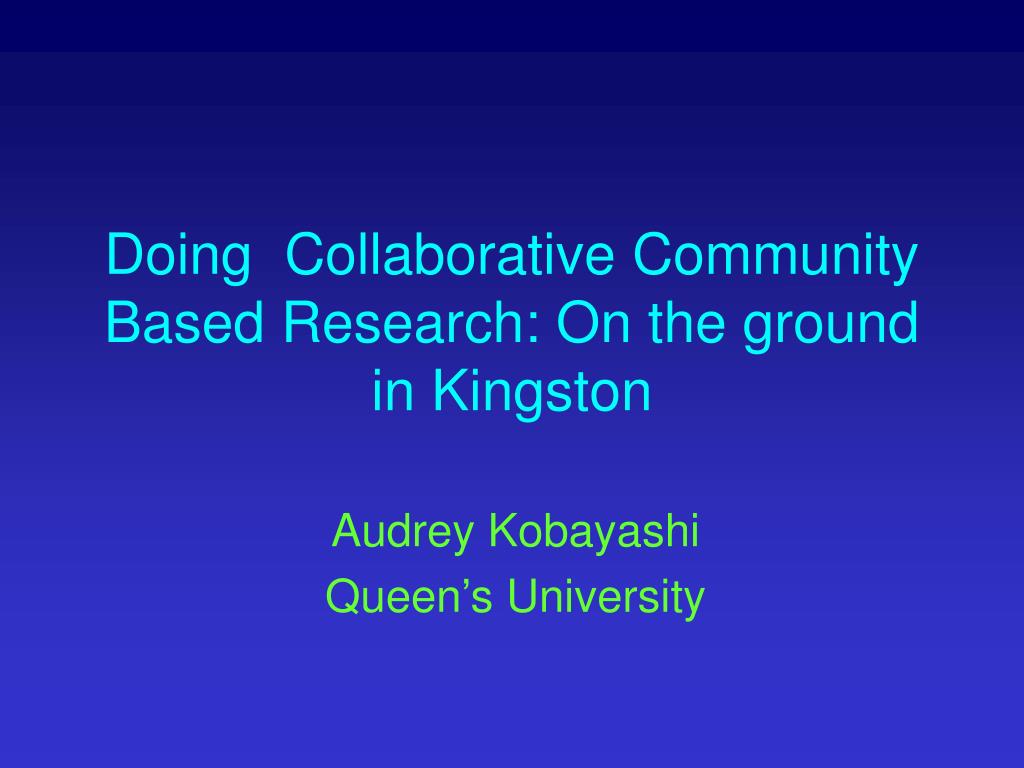 Doing  Collaborative Community Based Research: On the ground in Kingston

Audrey Kobayashi
Queen’s University